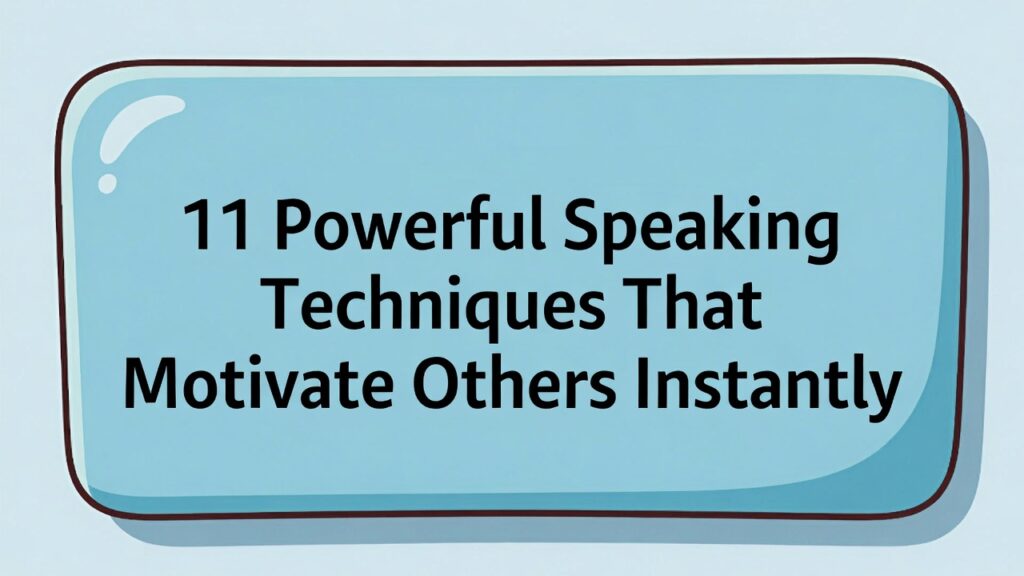 11 Powerful Speaking Techniques That Motivate Others Instantly